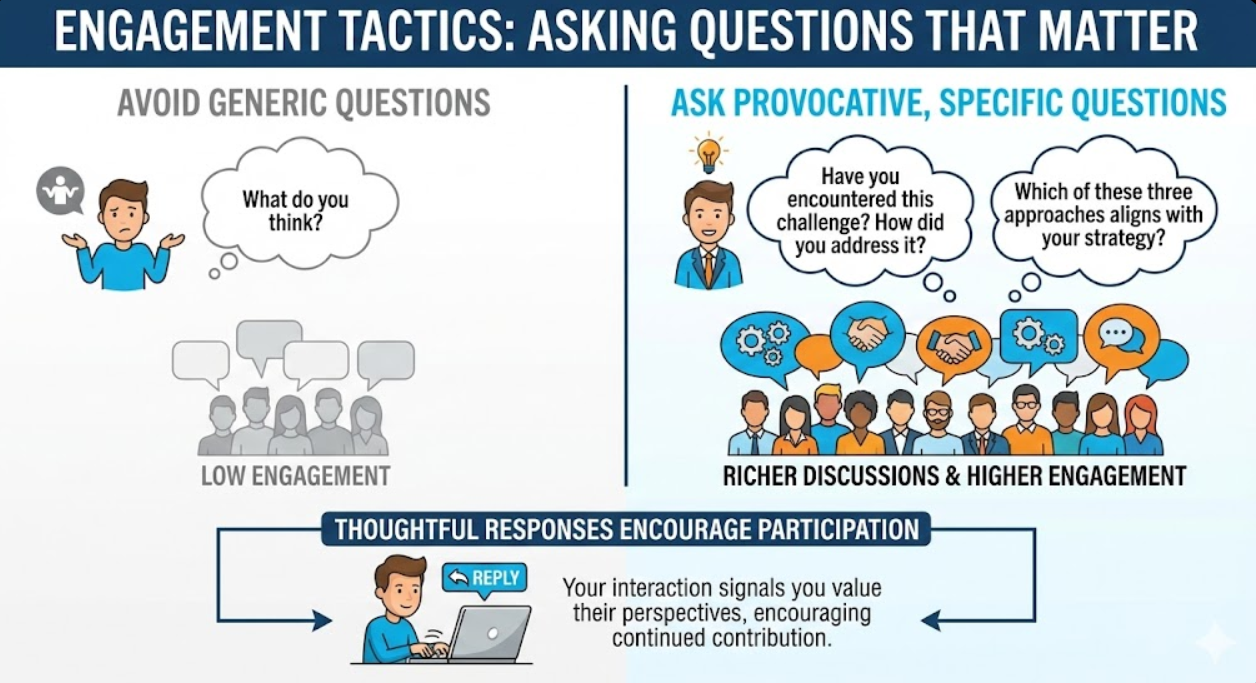 ENGAGEMENT TACTICS: ASKING QUESTIONS THAT MATTER

AVOID GENERIC QUESTIONS

What do you think?

LOW ENGAGEMENT

ASK PROVOCATIVE, SPECIFIC QUESTIONS

Have you encountered this challenge? How did you address it?

Which of these three approaches aligns with your strategy?

RICHER DISCUSSIONS & HIGHER ENGAGEMENT

THOUGHTFUL RESPONSES ENCOURAGE PARTICIPATION

REPLY

Your interaction signals you value their perspectives, encouraging continued contribution.